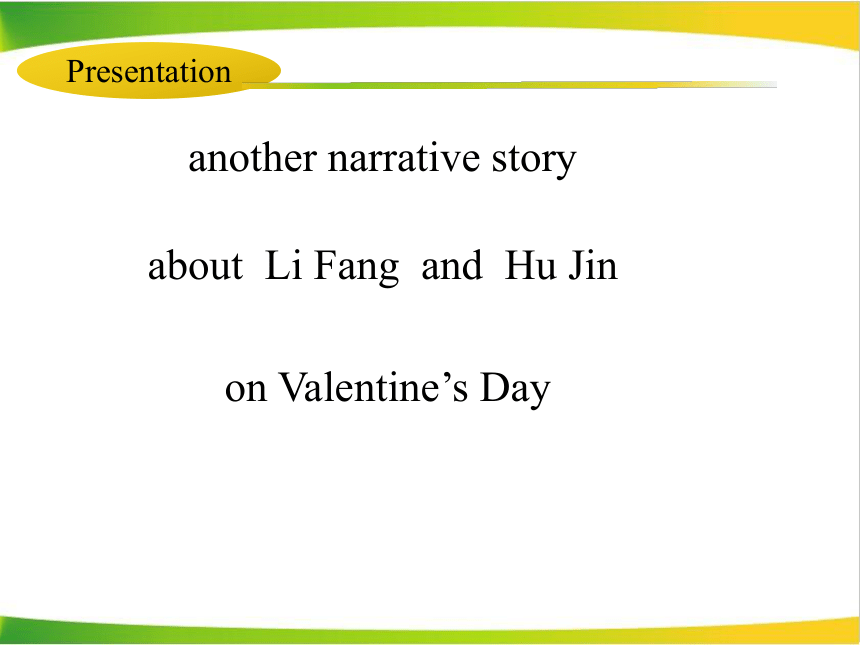 Presentation

another narrative story

about Li Fang and Hu Jin

on Valentine’s Day